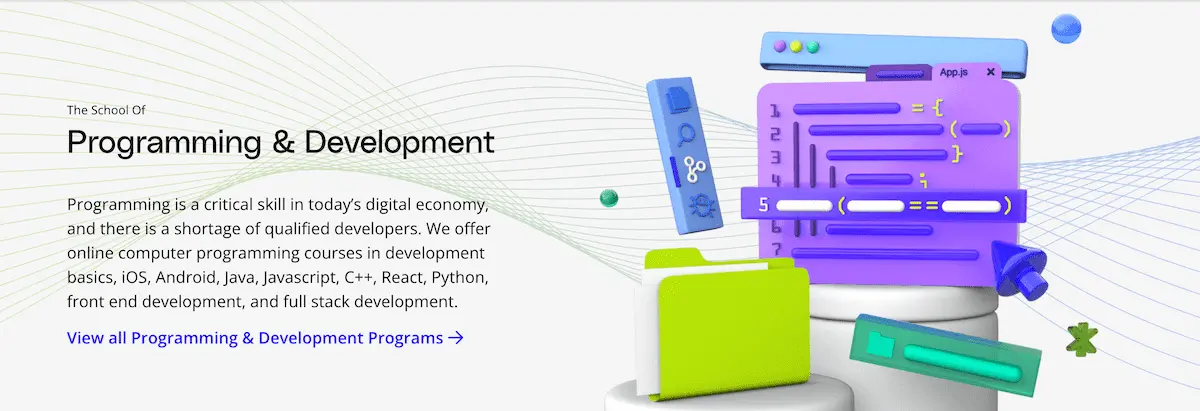 The School Of

Programming & Development

Programming is a critical skill in today's digital economy, and there is a shortage of qualified developers. We offer online computer programming courses in development basics, iOS, Android, Java, Javascript, C++, React, Python, front end development, and full stack development.

View all Programming & Development Programs →

App.js

1 = {
2 ( )
3 }
4 ;
5 ( == )
6
7